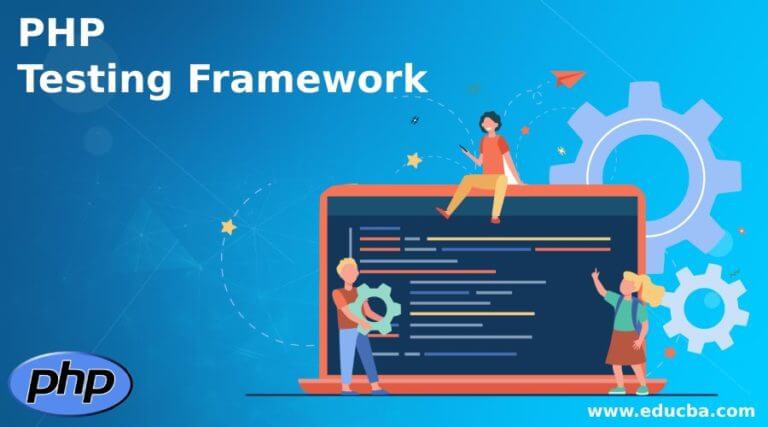 PHP
Testing Framework

php

www.educba.com